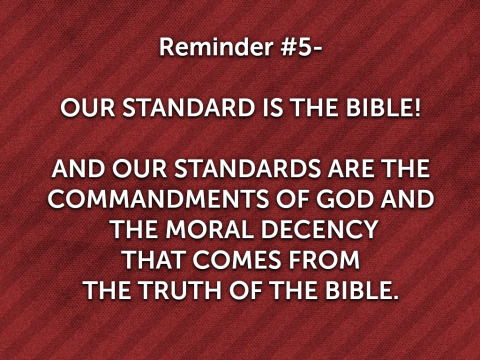 Reminder #5-

OUR STANDARD IS THE BIBLE!

AND OUR STANDARDS ARE THE COMMANDMENTS OF GOD AND THE MORAL DECENCY THAT COMES FROM THE TRUTH OF THE BIBLE.